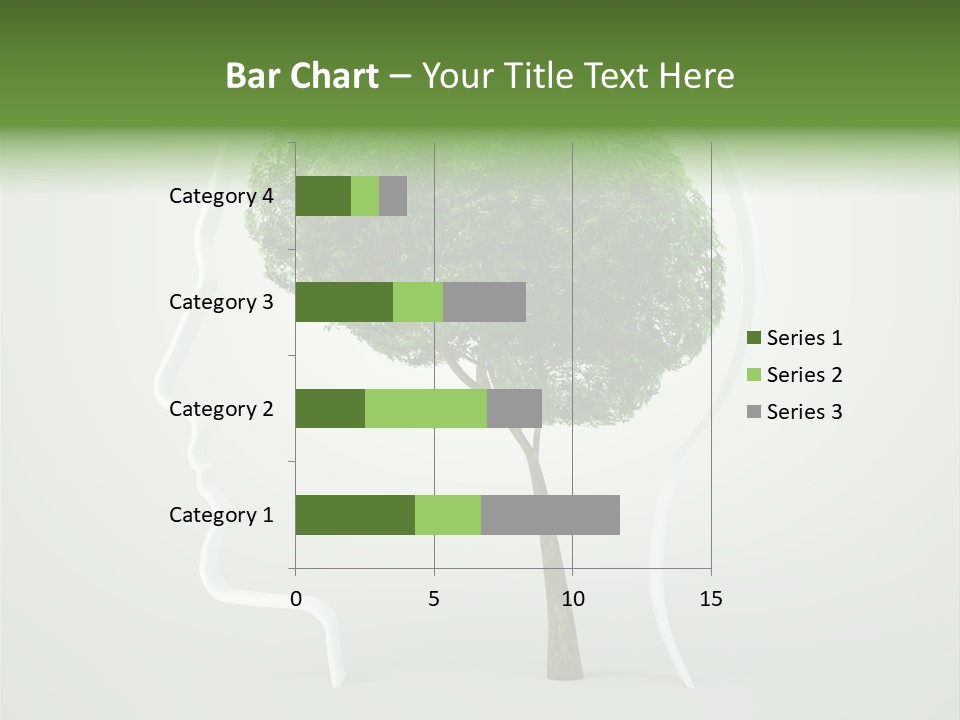 Bar Chart – Your Title Text Here

Category 4
Category 3
Category 2
Category 1

0
5
10
15

Series 1
Series 2
Series 3